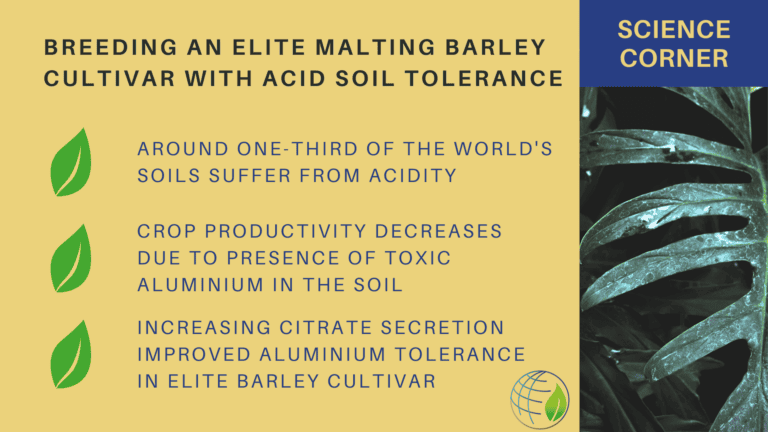 BREEDING AN ELITE MALTING BARLEY CULTIVAR WITH ACID SOIL TOLERANCE

SCIENCE CORNER

AROUND ONE-THIRD OF THE WORLD'S SOILS SUFFER FROM ACIDITY

CROP PRODUCTIVITY DECREASES DUE TO PRESENCE OF TOXIC ALUMINIUM IN THE SOIL

INCREASING CITRATE SECRETION IMPROVED ALUMINIUM TOLERANCE IN ELITE BARLEY CULTIVAR